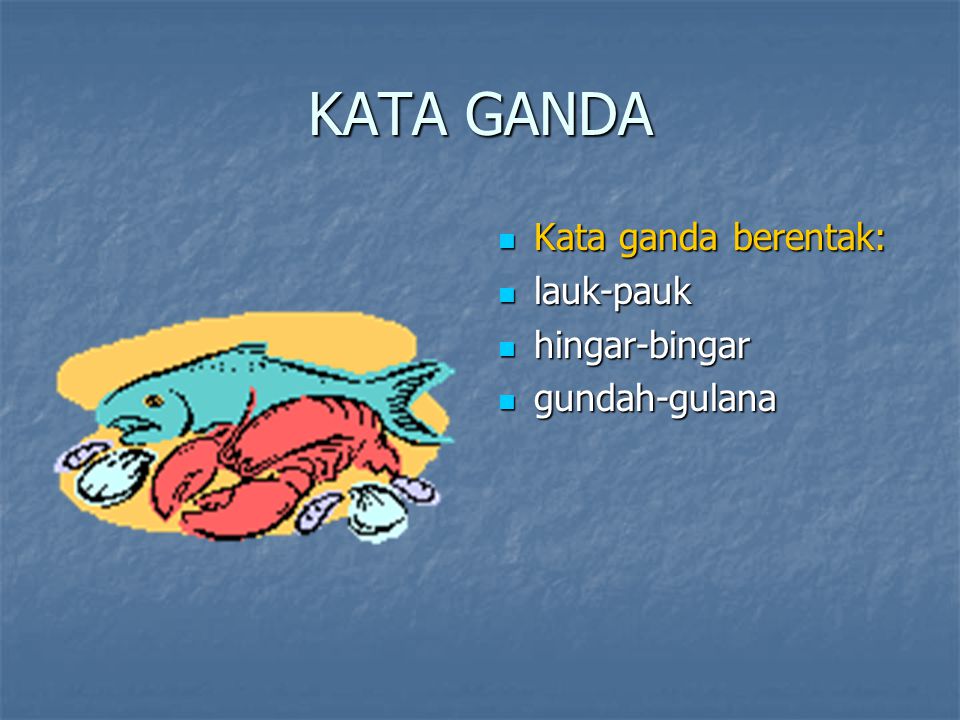 KATA GANDA

- Kata ganda berentak:
- lauk-pauk
- hingar-bingar
- gundah-gulana